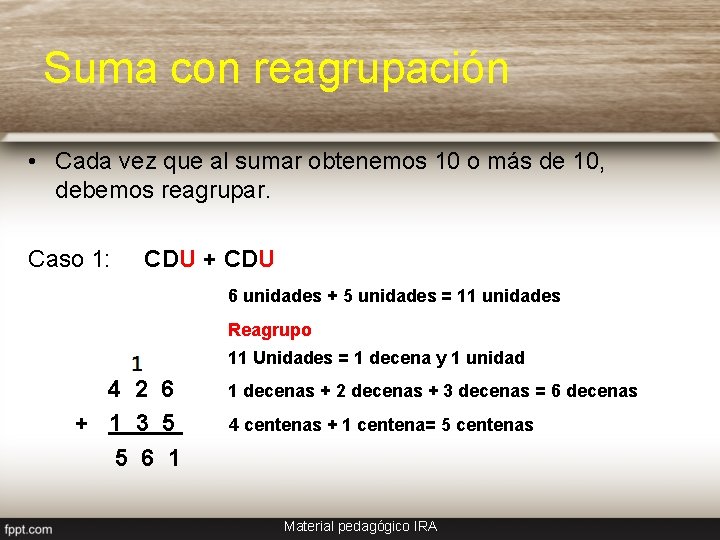 Suma con reagrupación

• Cada vez que al sumar obtenemos 10 o más de 10, debemos reagrupar.

Caso 1: CDU + CDU

6 unidades + 5 unidades = 11 unidades

Reagrupo

11 Unidades = 1 decena y 1 unidad

1 decenas + 2 decenas + 3 decenas = 6 decenas

4 centenas + 1 centena= 5 centenas

1
4 2 6
+ 1 3 5
5 6 1

fppt.com

Material pedagógico IRA